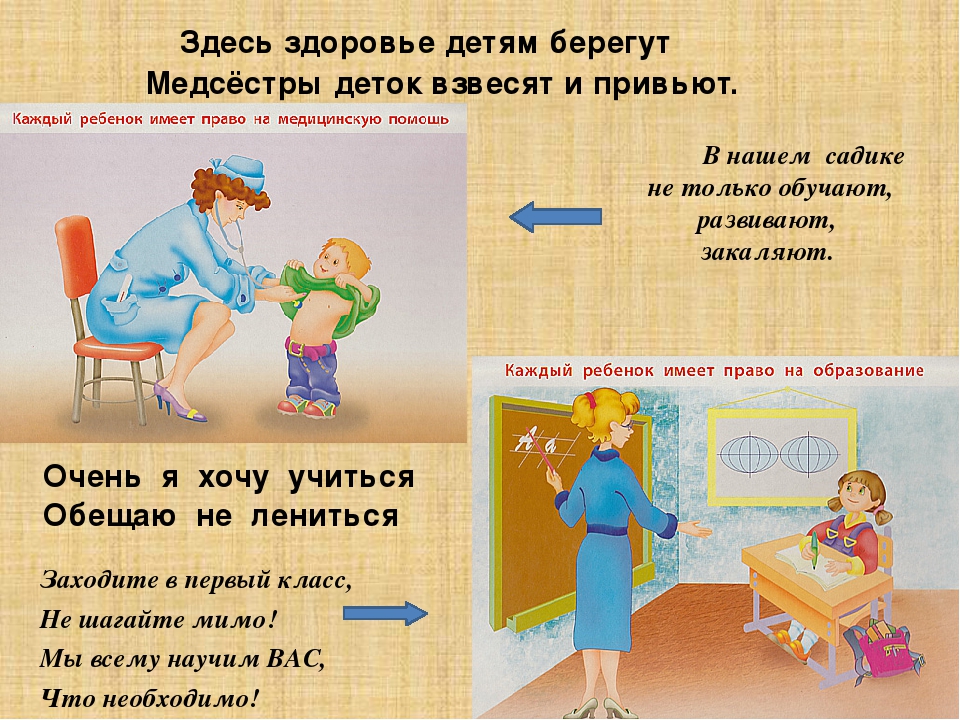 Здесь здоровье детям берегут
Медсёстры деток взвесят и привьют.

Каждый ребенок имеет право на медицинскую помошь

В нашем садике не только обучают, развивают, закаляют.

Каждый ребенок имеет право на образование

Очень я хочу учиться
Обещаю не лениться

Заходите в первый класс,
Не шагайте мимо!
Мы всему научим ВАС,
Что необходимо!